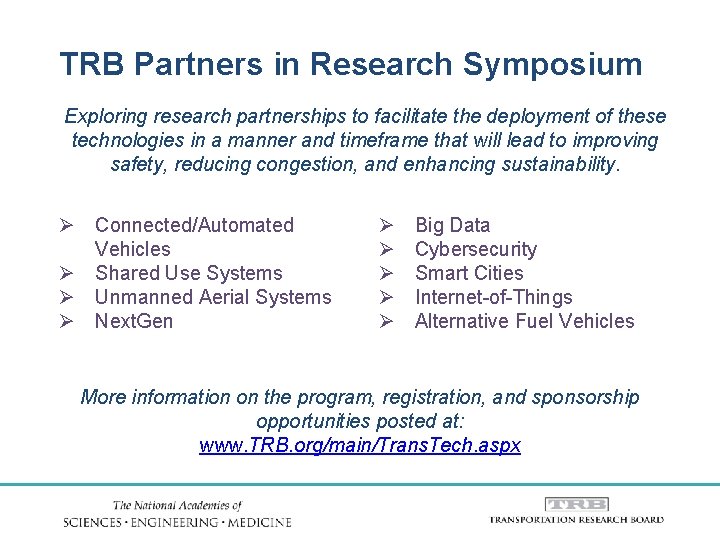 TRB Partners in Research Symposium

Exploring research partnerships to facilitate the deployment of these technologies in a manner and timeframe that will lead to improving safety, reducing congestion, and enhancing sustainability.

➢ Connected/Automated Vehicles
➢ Shared Use Systems
➢ Unmanned Aerial Systems
➢ NextGen

➢ Big Data
➢ Cybersecurity
➢ Smart Cities
➢ Internet-of-Things
➢ Alternative Fuel Vehicles

More information on the program, registration, and sponsorship opportunities posted at:
www.TRB.org/main/TransTech.aspx

The National Academies of
SCIENCES · ENGINEERING · MEDICINE

TRB
TRANSPORTATION RESEARCH BOARD